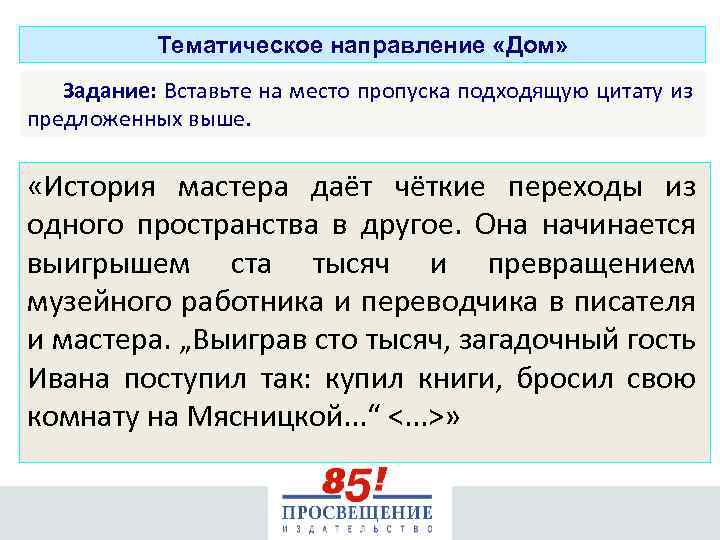 Тематическое направление «Дом»

Задание: Вставьте на место пропуска подходящую цитату из предложенных выше.

«История мастера даёт чёткие переходы из одного пространства в другое. Она начинается выигрышем ста тысяч и превращением музейного работника и переводчика в писателя и мастера. „Выиграв сто тысяч, загадочный гость Ивана поступил так: купил книги, бросил свою комнату на Мясницкой...“ <...>»

85!
ПРОСВЕЩЕНИЕ
ИЗДАТЕЛЬСТВО